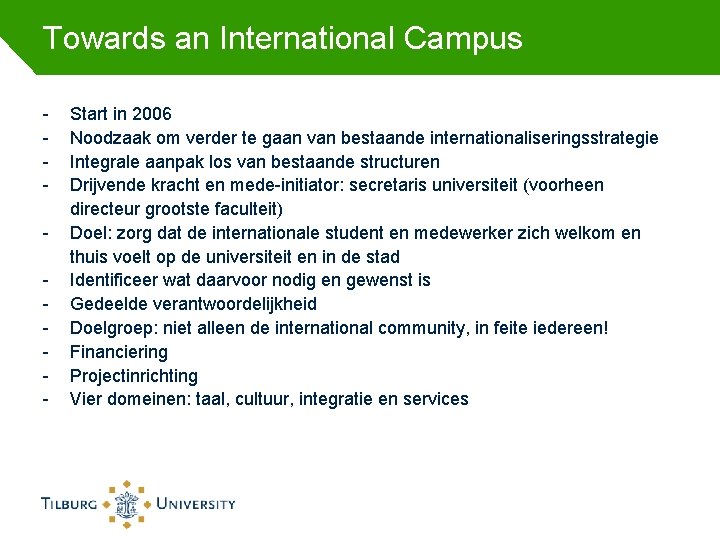 Towards an International Campus

- Start in 2006
- Noodzaak om verder te gaan van bestaande internationaliseringsstrategie
- Integrale aanpak los van bestaande structuren
- Drijvende kracht en mede-initiator: secretaris universiteit (voorheen directeur grootste faculteit)
- Doel: zorg dat de internationale student en medewerker zich welkom en thuis voelt op de universiteit en in de stad
- Identificeer wat daarvoor nodig en gewenst is
- Gedeelde verantwoordelijkheid
- Doelgroep: niet alleen de international community, in feite iedereen!
- Financiering
- Projectinrichting
- Vier domeinen: taal, cultuur, integratie en services

TILBURG UNIVERSITY